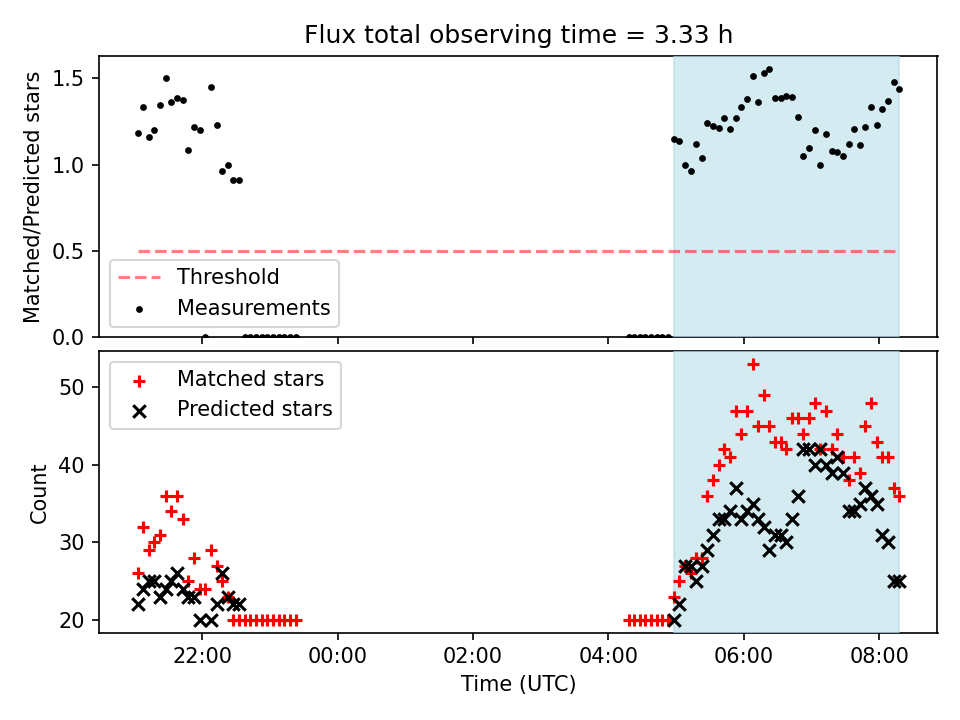 Flux total observing time = 3.33 h

Matched/Predicted stars

1.5
1.0
0.5
0.0

Threshold
Measurements

Matched stars
Predicted stars

Count

50
40
30
20

22:00
00:00
02:00
04:00
06:00
08:00

Time (UTC)